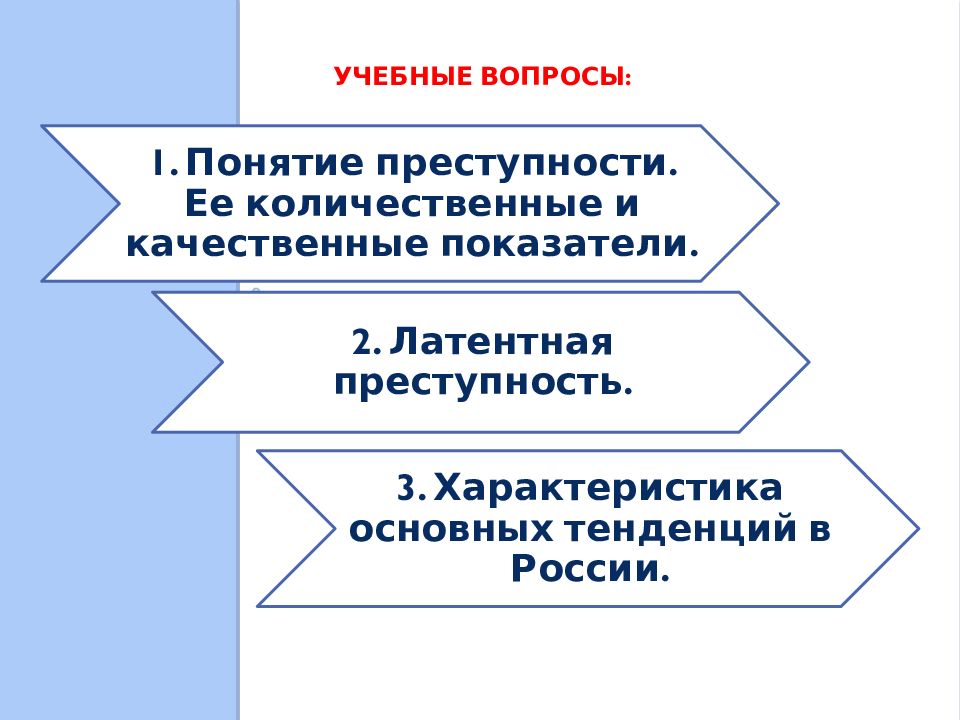 УЧЕБНЫЕ ВОПРОСЫ:

1. Понятие преступности. Ее количественные и качественные показатели.

2. Латентная преступность.

3. Характеристика основных тенденций в России.